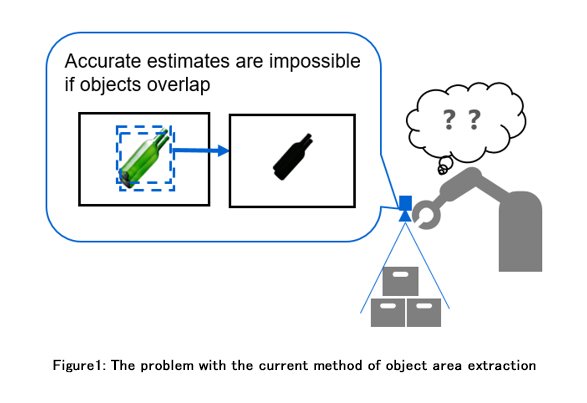 Accurate estimates are impossible if objects overlap

? ?

Figure1: The problem with the current method of object area extraction